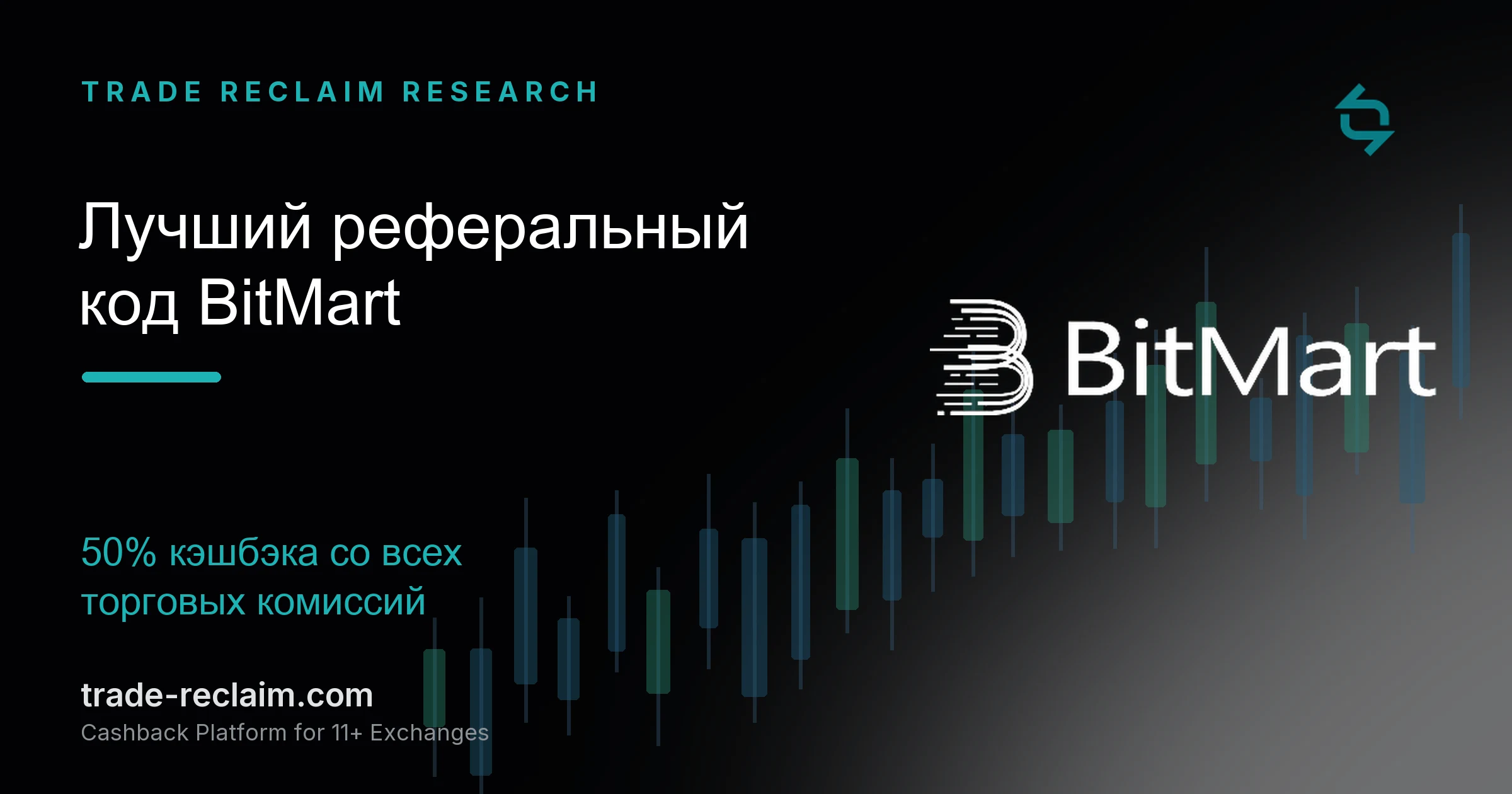 TRADE RECLAIM RESEARCH

Лучший реферальный код BitMart

BitMart

50% кэшбэка со всех торговых комиссий

trade-reclaim.com
Cashback Platform for 11+ Exchanges